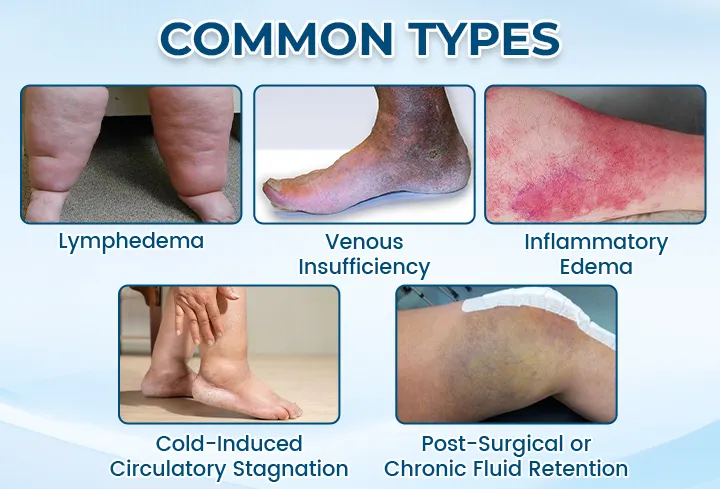 COMMON TYPES

Lymphedema

Venous Insufficiency

Inflammatory Edema

Cold-Induced Circulatory Stagnation

Post-Surgical or Chronic Fluid Retention